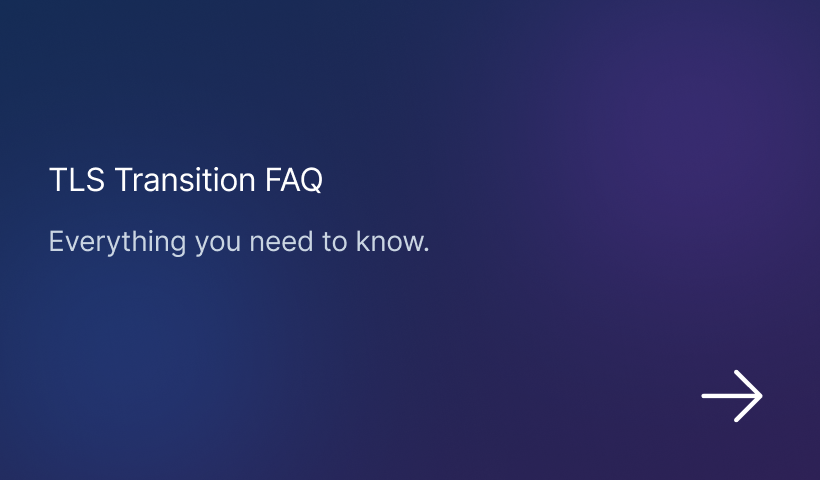 TLS Transition FAQ

Everything you need to know.